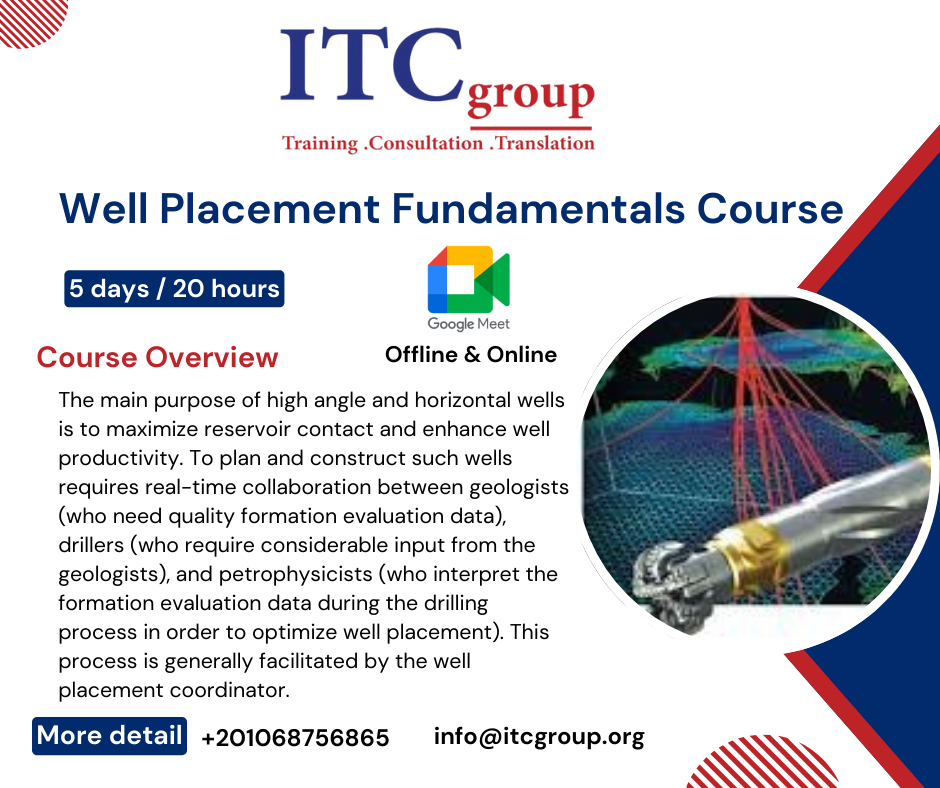 ITC group

Training .Consultation .Translation

Well Placement Fundamentals Course

5 days / 20 hours

Google Meet

Offline & Online

Course Overview

The main purpose of high angle and horizontal wells is to maximize reservoir contact and enhance well productivity. To plan and construct such wells requires real-time collaboration between geologists (who need quality formation evaluation data), drillers (who require considerable input from the geologists), and petrophysicists (who interpret the formation evaluation data during the drilling process in order to optimize well placement). This process is generally facilitated by the well placement coordinator.

More detail +201068756865 info@itcgroup.org